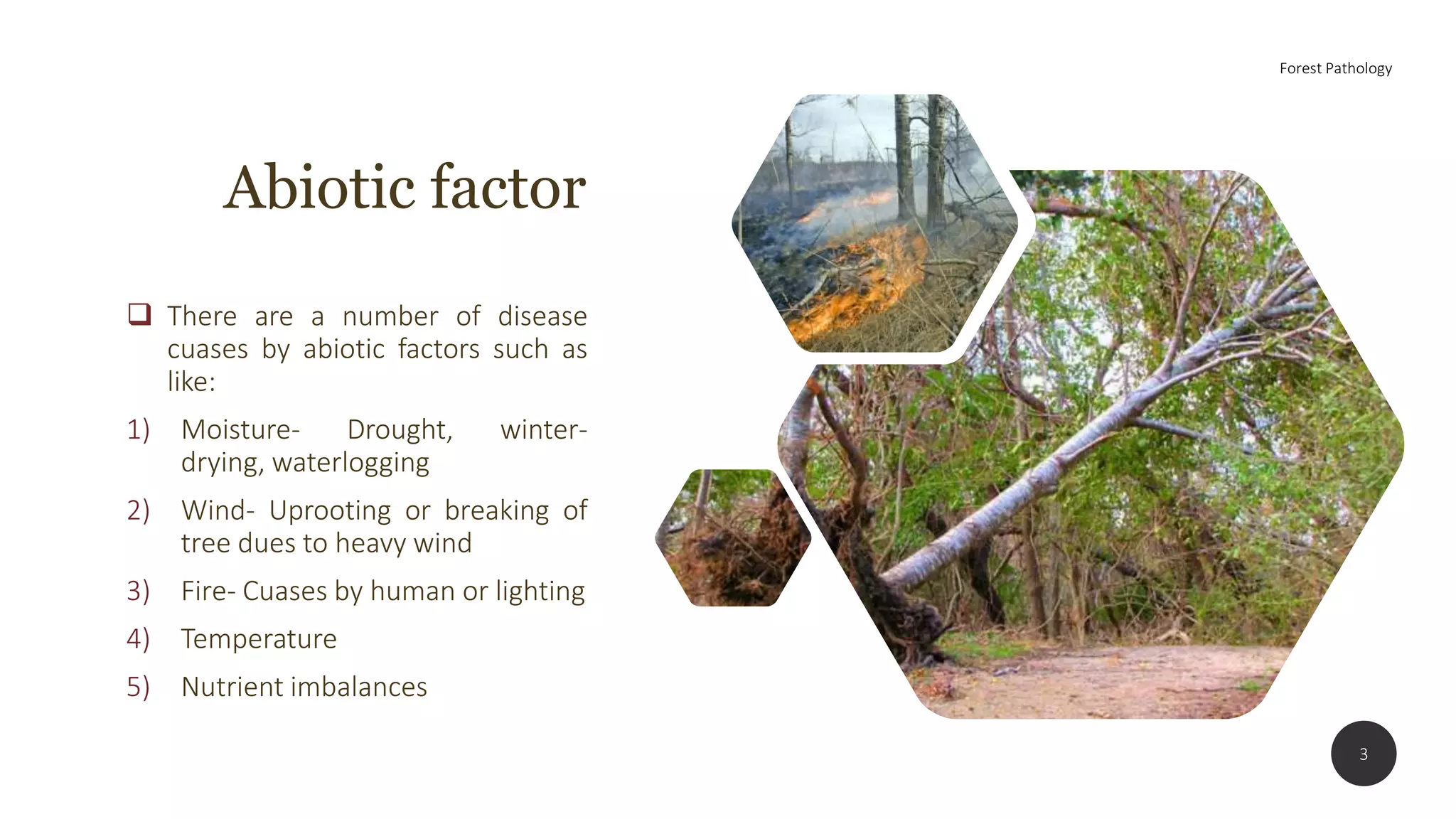 Forest Pathology

Abiotic factor

❑ There are a number of disease cuases by abiotic factors such as like:

1) Moisture- Drought, winter-drying, waterlogging
2) Wind- Uprooting or breaking of tree dues to heavy wind
3) Fire- Cuases by human or lighting
4) Temperature
5) Nutrient imbalances

3